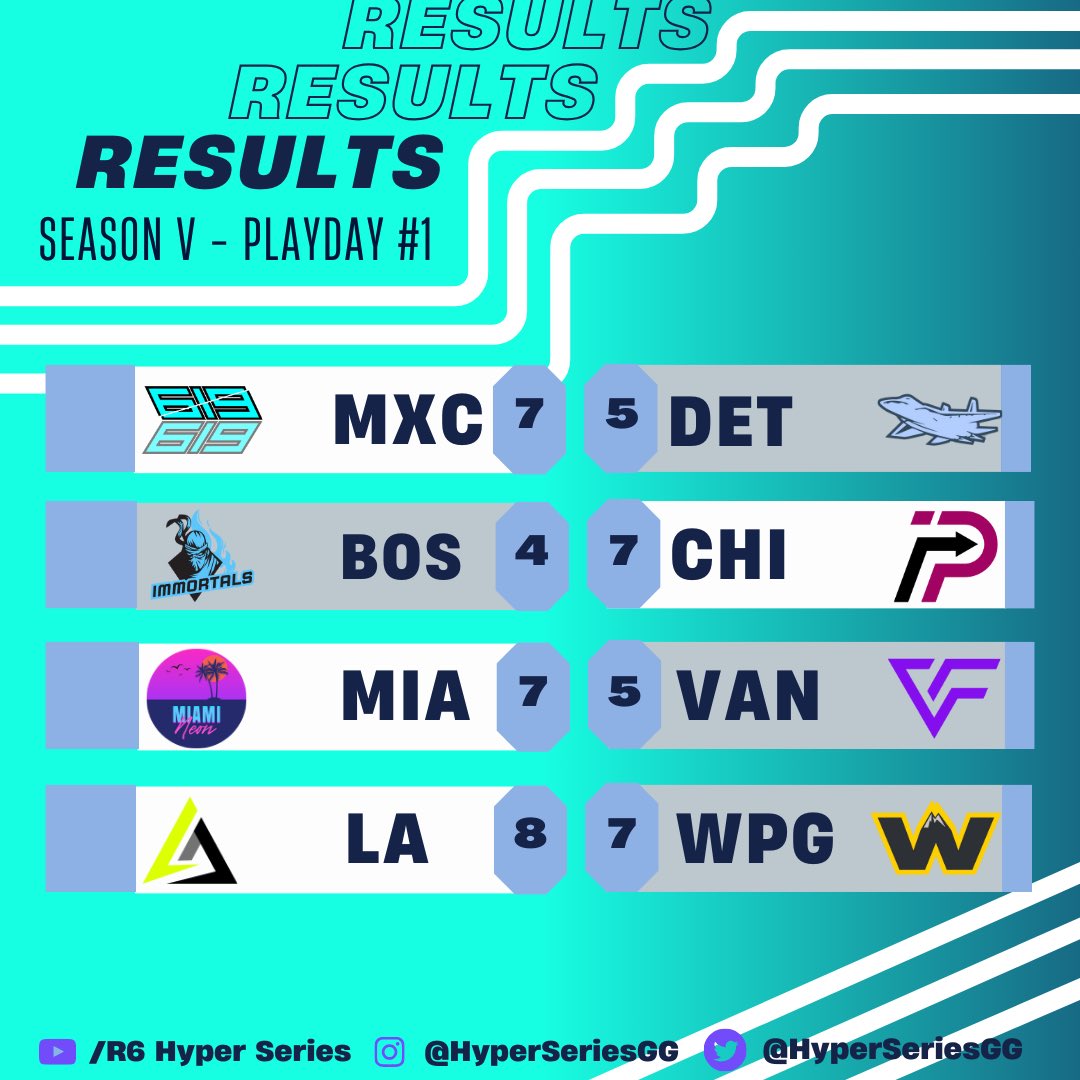 RESULTS
RESULTS
RESULTS
SEASON V - PLAYDAY #1

619 619 MXC 7 5 DET
IMMORTALS BOS 4 7 CHI
MIAMI Neon MIA 7 5 VAN
LA 8 7 WPG

/R6 Hyper Series @HyperSeriesGG @HyperSeriesGG